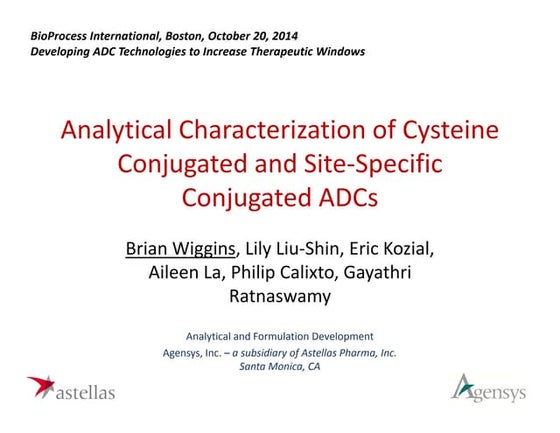 BioProcess International, Boston, October 20, 2014
Developing ADC Technologies to Increase Therapeutic Windows

Analytical Characterization of Cysteine Conjugated and Site-Specific Conjugated ADCs

Brian Wiggins, Lily Liu-Shin, Eric Kozial, Aileen La, Philip Calixto, Gayathri Ratnaswamy

Analytical and Formulation Development
Agensys, Inc. – a subsidiary of Astellas Pharma, Inc.
Santa Monica, CA

astellas

Agensys